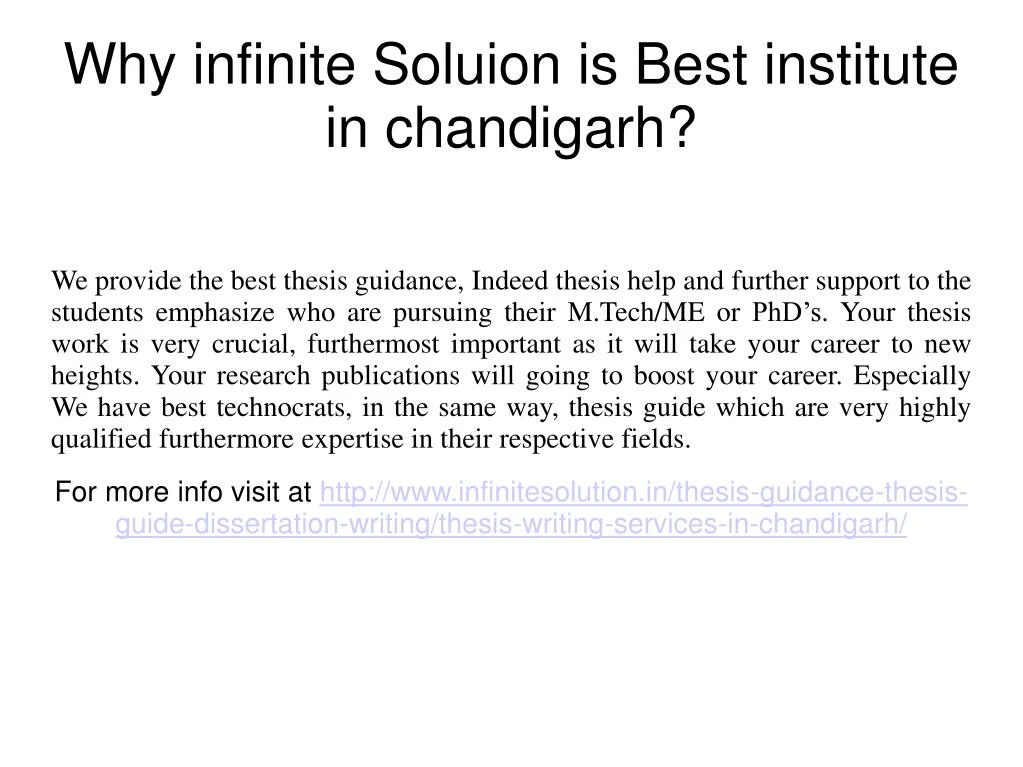 Why infinite Soluion is Best institute in chandigarh?

We provide the best thesis guidance, Indeed thesis help and further support to the students emphasize who are pursuing their M.Tech/ME or PhD’s. Your thesis work is very crucial, furthermost important as it will take your career to new heights. Your research publications will going to boost your career. Especially We have best technocrats, in the same way, thesis guide which are very highly qualified furthermore expertise in their respective fields.

For more info visit at http://www.infinitesolution.in/thesis-guidance-thesis-guide-dissertation-writing/thesis-writing-services-in-chandigarh/